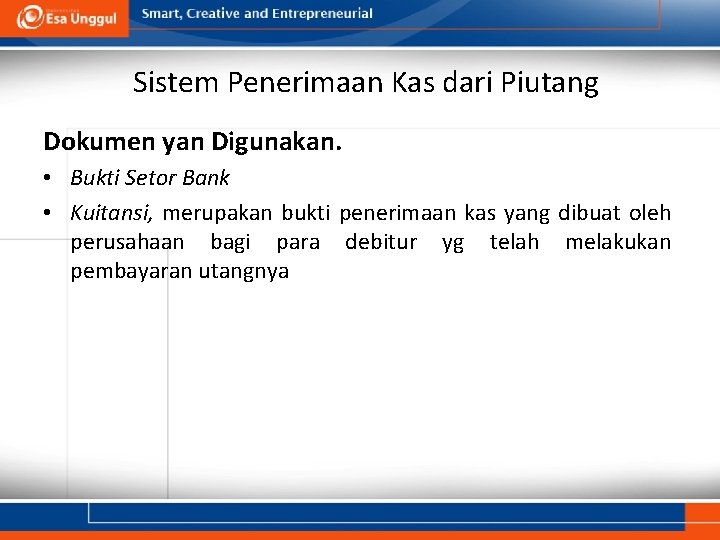 Esa Unggul

Smart, Creative and Entrepreneurial

Sistem Penerimaan Kas dari Piutang

Dokumen yan Digunakan.

• Bukti Setor Bank
• Kuitansi, merupakan bukti penerimaan kas yang dibuat oleh perusahaan bagi para debitur yg telah melakukan pembayaran utangnya